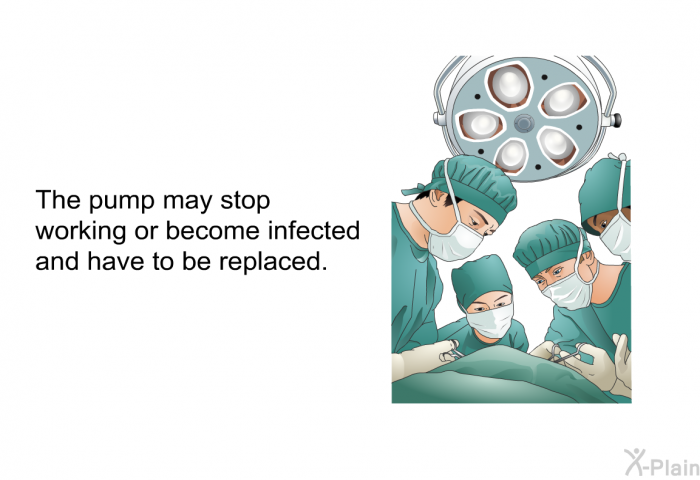 The pump may stop working or become infected and have to be replaced.

X-Plain